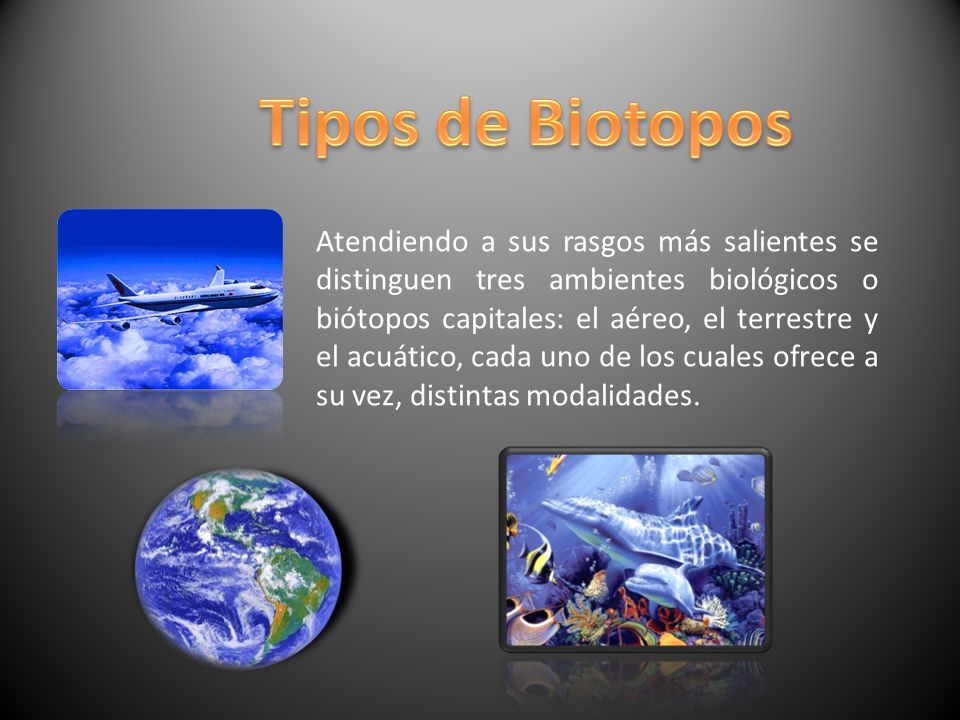 Tipos de Biotopos

Atendiendo a sus rasgos más salientes se distinguen tres ambientes biológicos o biótopos capitales: el aéreo, el terrestre y el acuático, cada uno de los cuales ofrece a su vez, distintas modalidades.